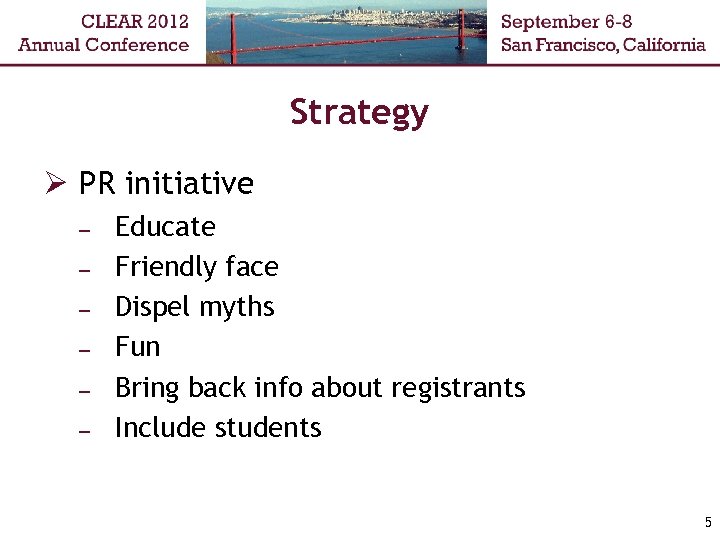 CLEAR 2012
Annual Conference

September 6-8
San Francisco, California

Strategy

➢ PR initiative
– Educate
– Friendly face
– Dispel myths
– Fun
– Bring back info about registrants
– Include students

5